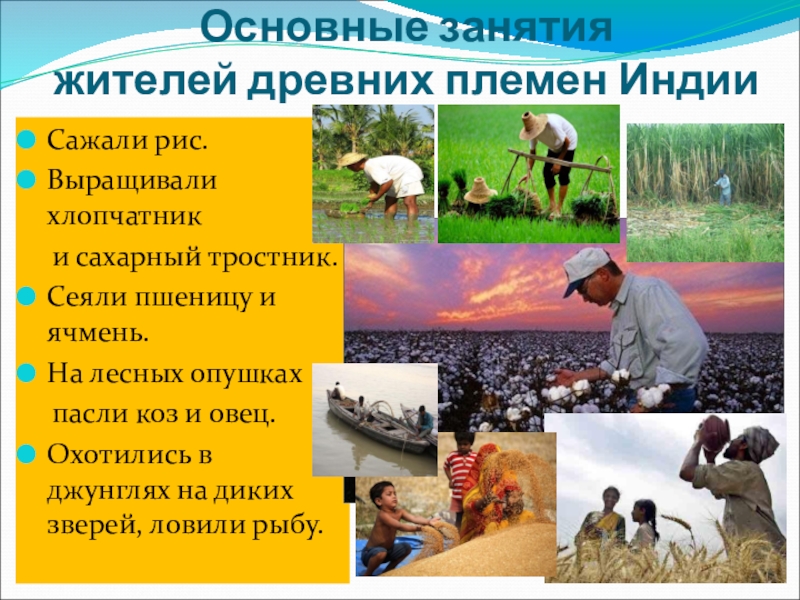 Основные занятия жителей древних племен Индии

Сажали рис.

Выращивали хлопчатник и сахарный тростник.

Сеяли пшеницу и ячмень.

На лесных опушках пасли коз и овец.

Охотились в джунглях на диких зверей, ловили рыбу.